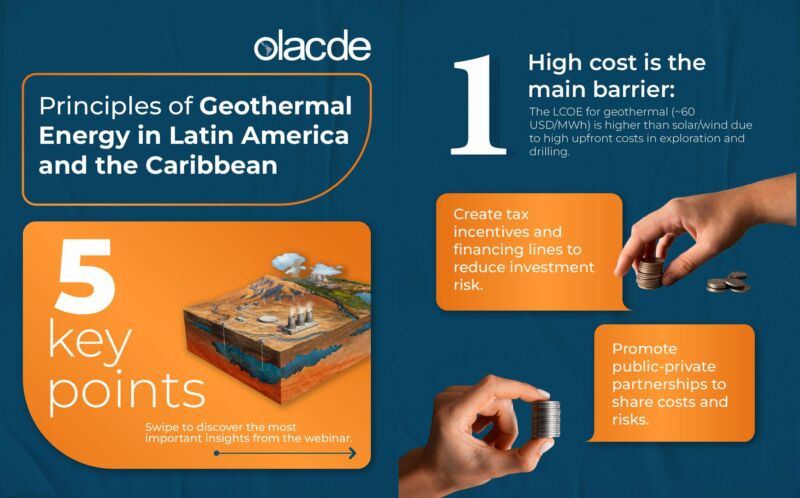 olacde

Principles of Geothermal Energy in Latin America and the Caribbean

5 key points

Swipe to discover the most important insights from the webinar.

1

High cost is the main barrier:

The LCOE for geothermal (~60 USD/MWh) is higher than solar/wind due to high upfront costs in exploration and drilling.

Create tax incentives and financing lines to reduce investment risk.

Promote public-private partnerships to share costs and risks.